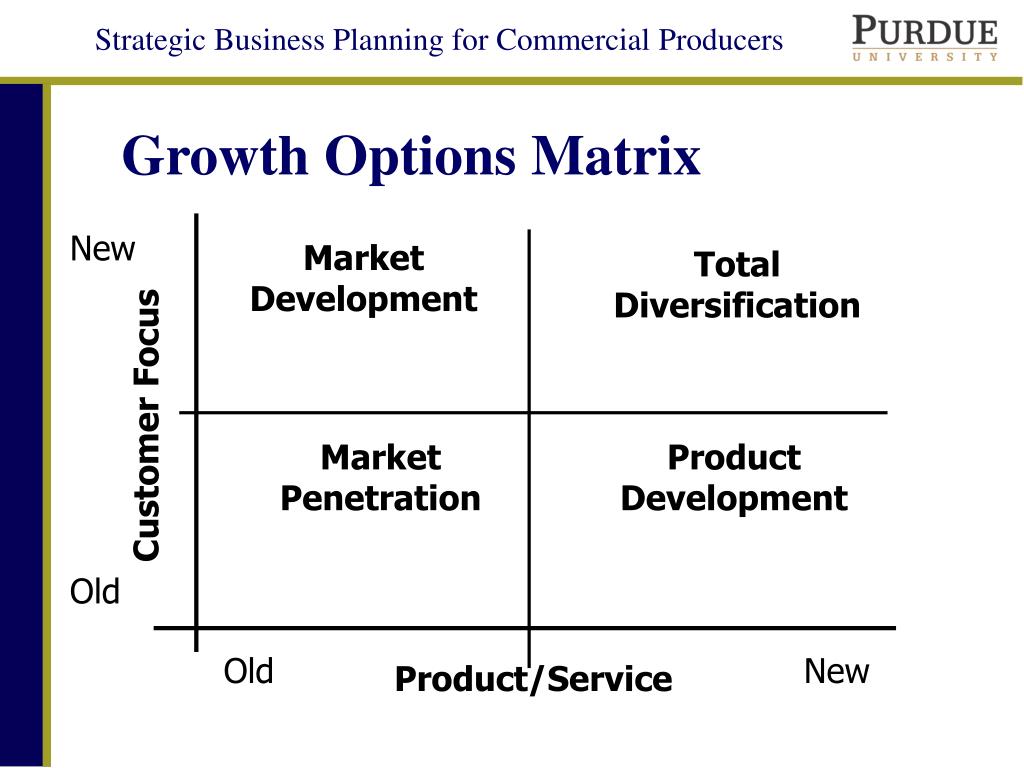 Strategic Business Planning for Commercial Producers

PURDUE
UNIVERSITY

Growth Options Matrix

New

Customer Focus

Old

Market Development

Total Diversification

Market Penetration

Product Development

Old

Product/Service

New